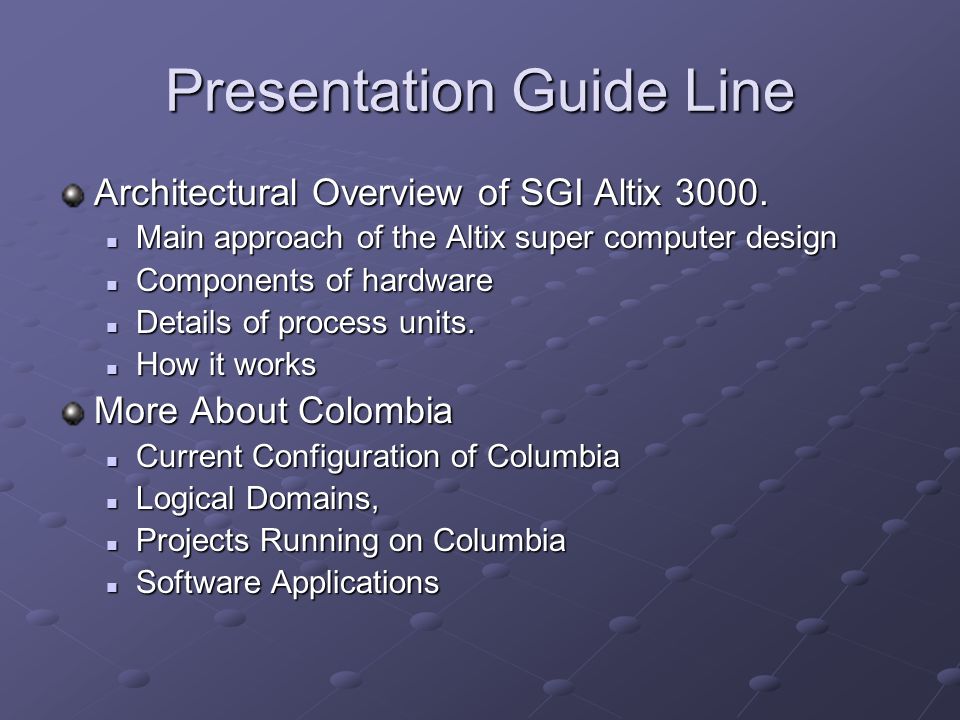 Presentation Guide Line

Architectural Overview of SGI Altix 3000.
- Main approach of the Altix super computer design
- Components of hardware
- Details of process units.
- How it works

More About Colombia
- Current Configuration of Columbia
- Logical Domains,
- Projects Running on Columbia
- Software Applications